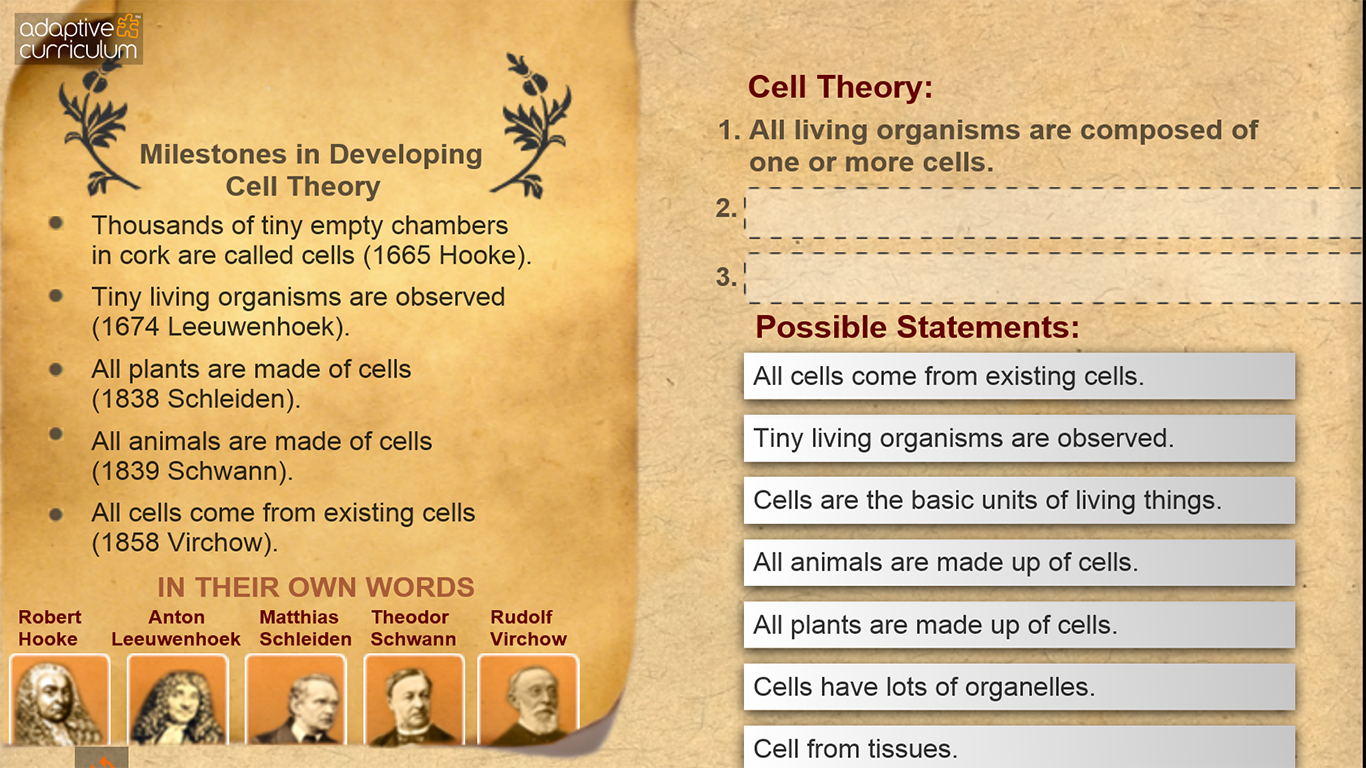 adaptive curriculum

Milestones in Developing Cell Theory

- Thousands of tiny empty chambers in cork are called cells (1665 Hooke).
- Tiny living organisms are observed (1674 Leeuwenhoek).
- All plants are made of cells (1838 Schleiden).
- All animals are made of cells (1839 Schwann).
- All cells come from existing cells (1858 Virchow).

IN THEIR OWN WORDS

Robert Hooke
Anton Leeuwenhoek
Matthias Schleiden
Theodor Schwann
Rudolf Virchow

Cell Theory:
1. All living organisms are composed of one or more cells.
2.
3.

Possible Statements:
All cells come from existing cells.
Tiny living organisms are observed.
Cells are the basic units of living things.
All animals are made up of cells.
All plants are made up of cells.
Cells have lots of organelles.
Cell from tissues.